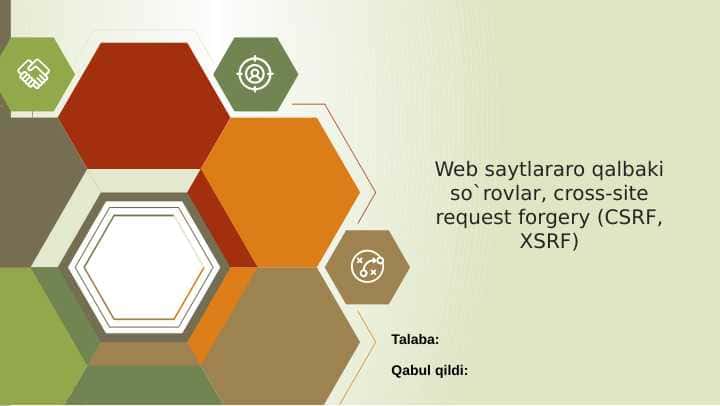 Web saytlararo qalbaki so`rovlar, cross-site request forgery (CSRF, XSRF)

Talaba:

Qabul qildi: